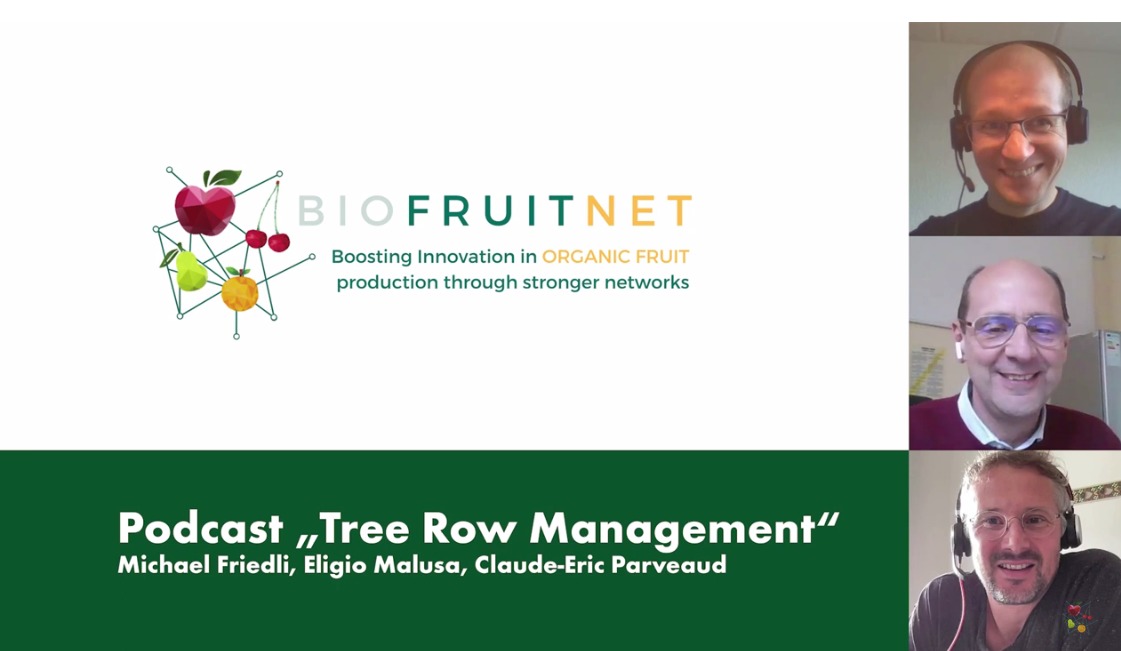 BIOFRUITNET
Boosting Innovation in ORGANIC FRUIT production through stronger networks

Podcast „Tree Row Management“
Michael Friedli, Eligio Malusa, Claude-Eric Parveaud